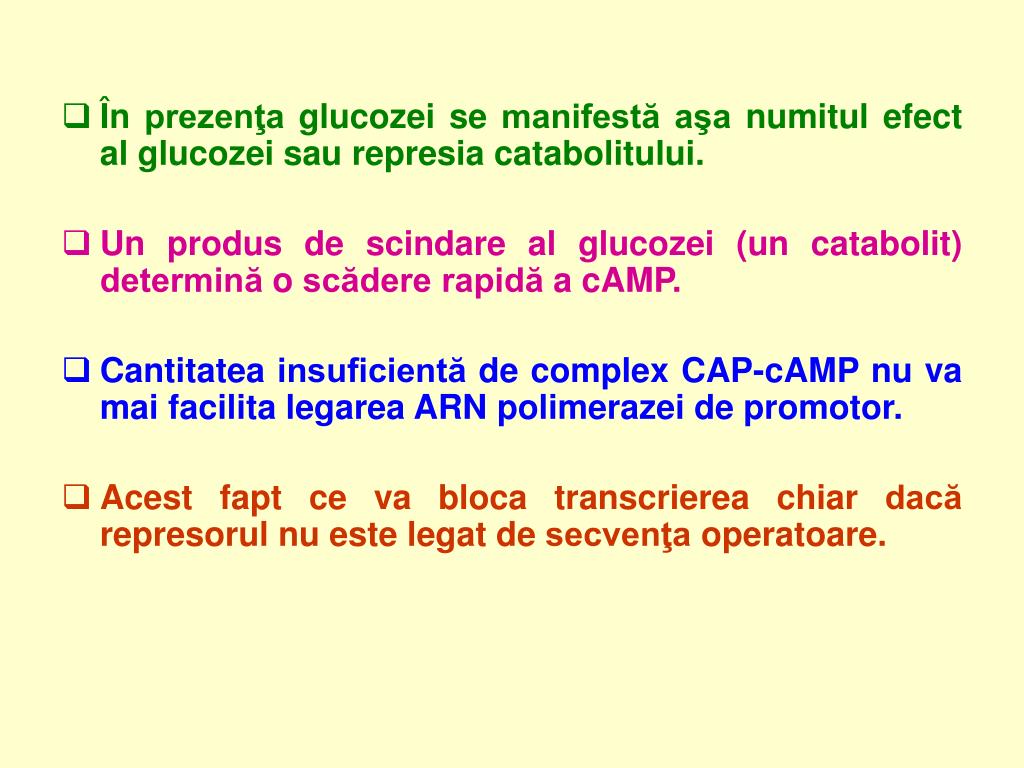 ❑ În prezenţa glucozei se manifestă aşa numitul efect al glucozei sau represia catabolitului.

❑ Un produs de scindare al glucozei (un catabolit) determină o scădere rapidă a cAMP.

❑ Cantitatea insuficientă de complex CAP-cAMP nu va mai facilita legarea ARN polimerazei de promotor.

❑ Acest fapt ce va bloca transcrierea chiar dacă represorul nu este legat de secvenţa operatoare.